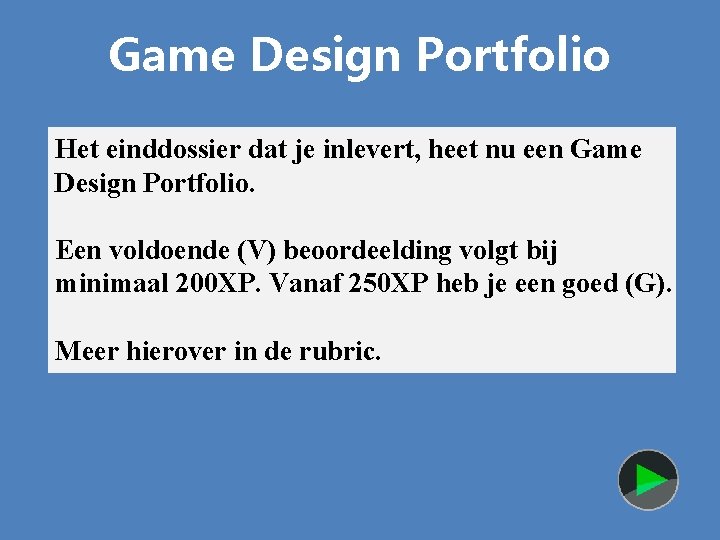 Game Design Portfolio

Het einddossier dat je inlevert, heet nu een Game Design Portfolio.

Een voldoende (V) beoordeelding volgt bij minimaal 200XP. Vanaf 250XP heb je een goed (G).

Meer hierover in de rubric.